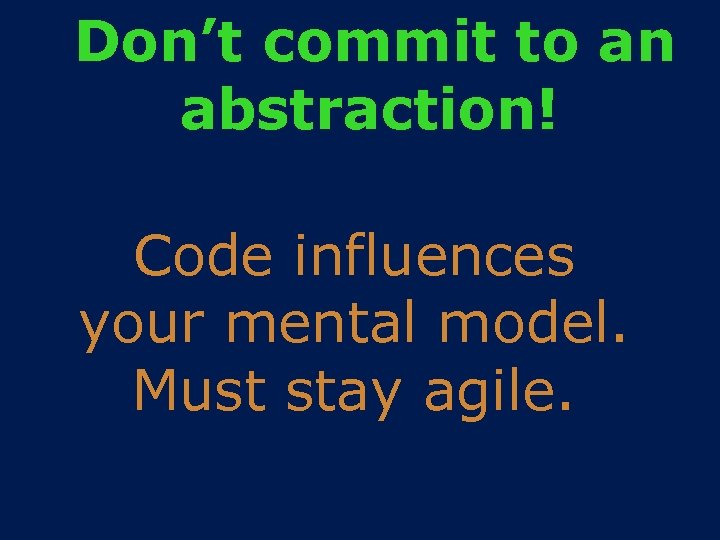 Don’t commit to an abstraction!

Code influences your mental model. Must stay agile.